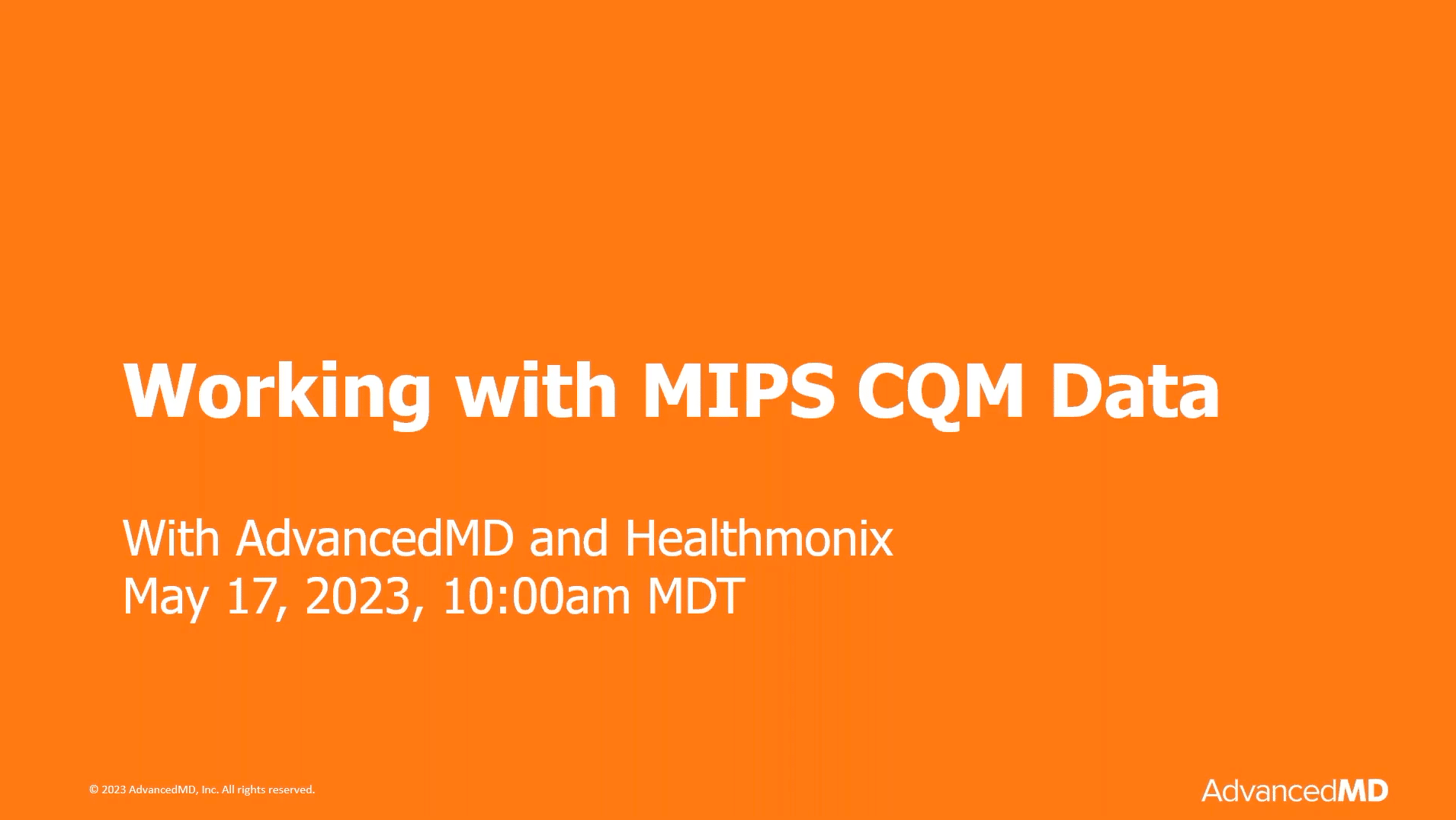 Working with MIPS CQM Data

With AdvancedMD and Healthmonix
May 17, 2023, 10:00am MDT

© 2023 AdvancedMD, Inc. All rights reserved.

AdvancedMD